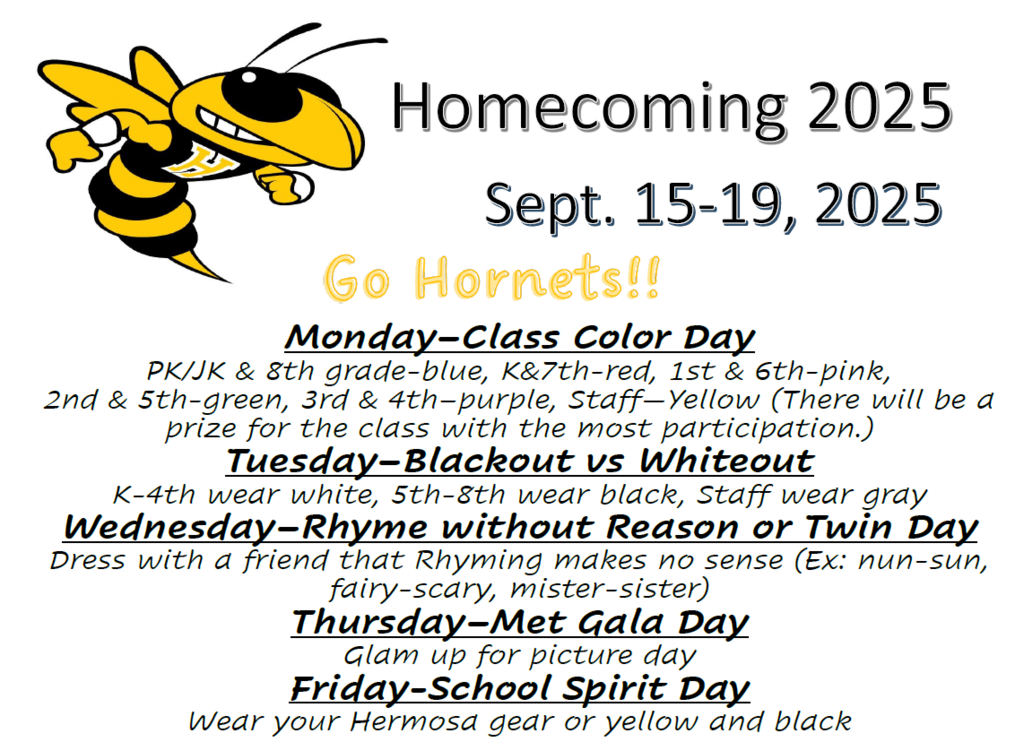 H

Homecoming 2025

Sept. 15-19, 2025

Go Hornets!!

Monday—Class Color Day
PK/JK & 8th grade-blue, K&7th-red, 1st & 6th-pink, 2nd & 5th-green, 3rd & 4th—purple, Staff—Yellow (There will be a prize for the class with the most participation.)

Tuesday—Blackout vs Whiteout
K-4th wear white, 5th-8th wear black, Staff wear gray

Wednesday—Rhyme without Reason or Twin Day
Dress with a friend that Rhyming makes no sense (Ex: nun-sun, fairy-scary, mister-sister)

Thursday—Met Gala Day
Glam up for picture day

Friday-School Spirit Day
Wear your Hermosa gear or yellow and black